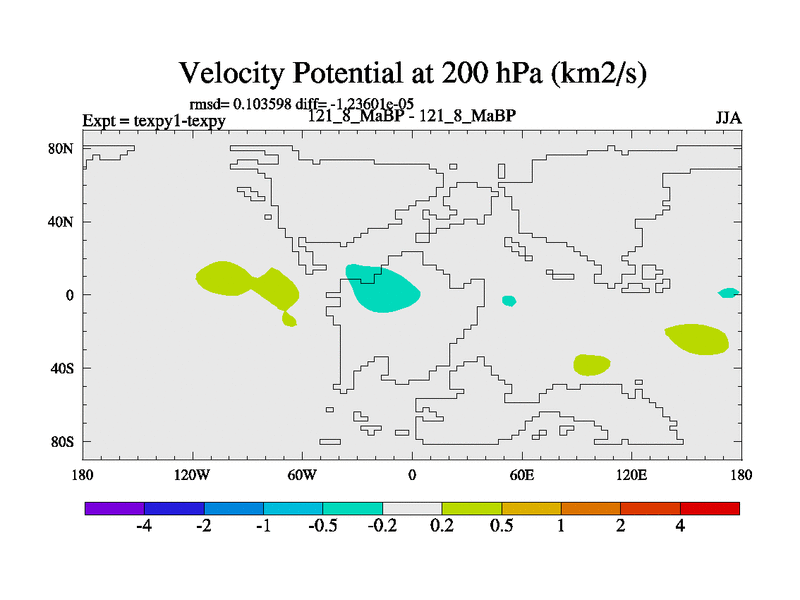 Velocity Potential at 200 hPa (km2/s)

rmsd= 0.103598 diff= -1.23601e-05

Expt = texpy1-texpy

121_8_MaBP - 121_8_MaBP

JJA

80N

40N

0

40S

80S

180

120W

60W

0

60E

120E

180

-4

-2

-1

-0.5

-0.2

0.2

0.5

1

2

4